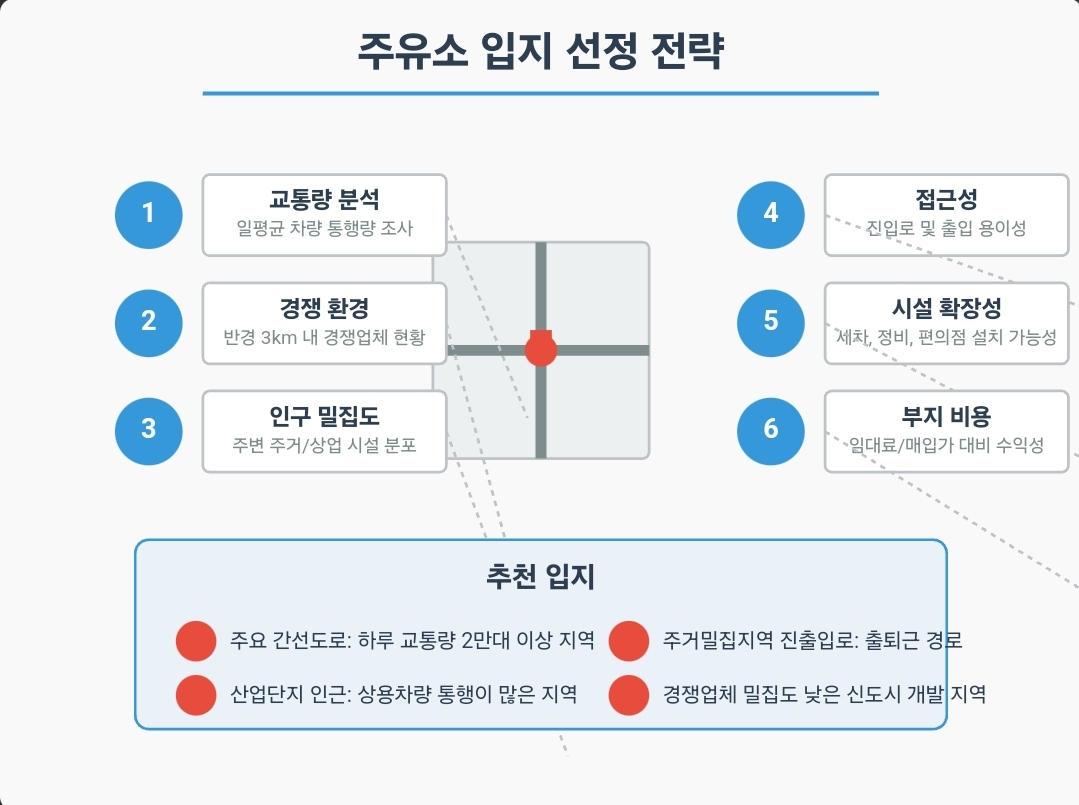 주유소 입지 선정 전략

1
교통량 분석
일평균 차량 통행량 조사

2
경쟁 환경
반경 3km 내 경쟁업체 현황

3
인구 밀집도
주변 주거/상업 시설 분포

4
접근성
진입로 및 출입 용이성

5
시설 확장성
세차, 정비, 편의점 설치 가능성

6
부지 비용
임대료/매입가 대비 수익성

추천 입지

주요 간선도로: 하루 교통량 2만대 이상 지역

주거밀집지역 진출입로: 출퇴근 경로

산업단지 인근: 상용차량 통행이 많은 지역

경쟁업체 밀집도 낮은 신도시 개발 지역